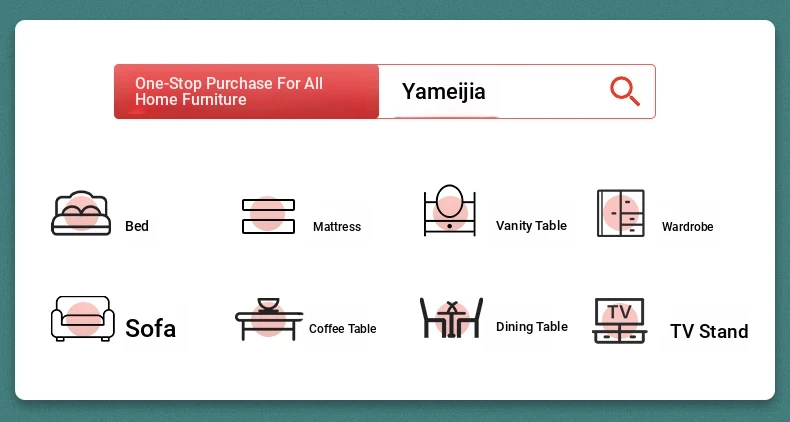 One-Stop Purchase For All Home Furniture

Yameijia

Bed

Mattress

Vanity Table

Wardrobe

Sofa

Coffee Table

Dining Table

TV

TV Stand